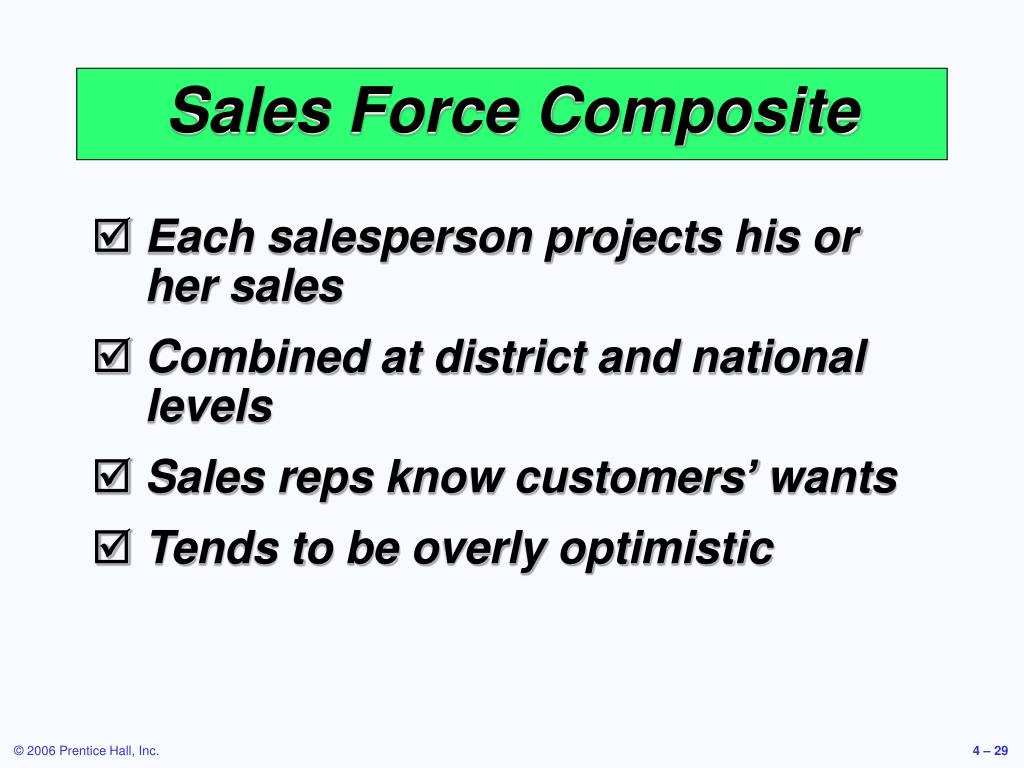 Sales Force Composite

☑ Each salesperson projects his or her sales

☑ Combined at district and national levels

☑ Sales reps know customers' wants

☑ Tends to be overly optimistic

© 2006 Prentice Hall, Inc.

4 – 29